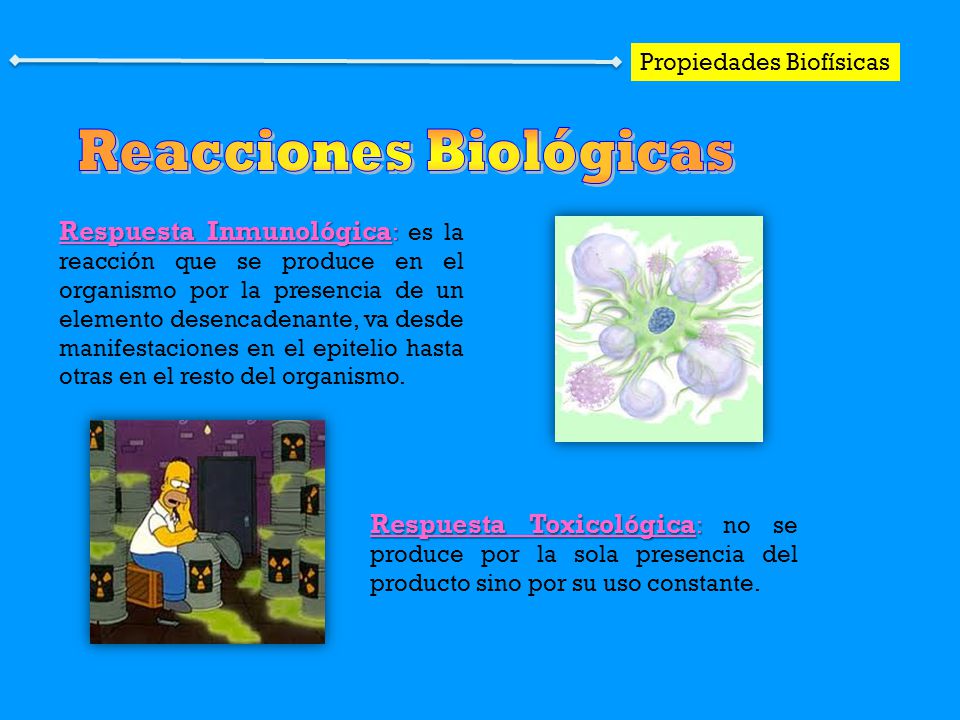 Propiedades Biofísicas

Reacciones Biológicas

Respuesta Inmunológica: es la reacción que se produce en el organismo por la presencia de un elemento desencadenante, va desde manifestaciones en el epitelio hasta otras en el resto del organismo.

Respuesta Toxicológica: no se produce por la sola presencia del producto sino por su uso constante.